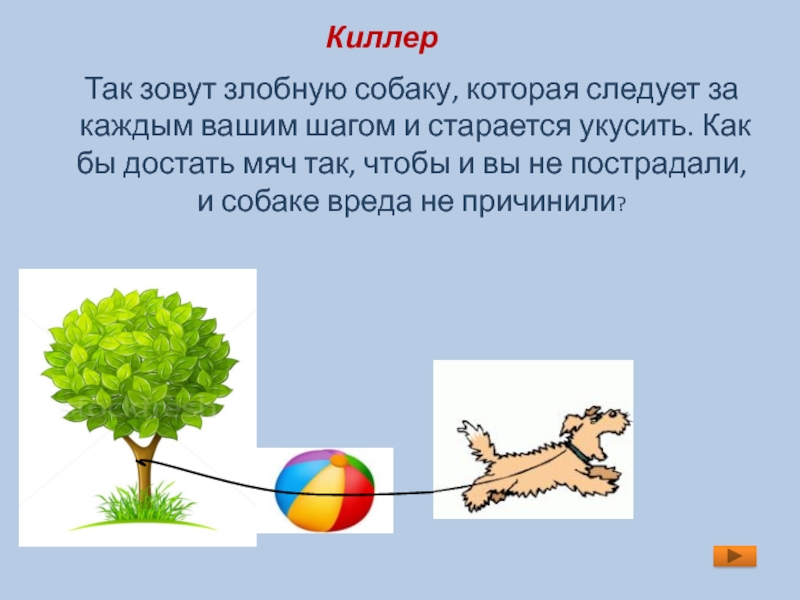 Киллер

Так зовут злобную собаку, которая следует за каждым вашим шагом и старается укусить. Как бы достать мяч так, чтобы и вы не пострадали, и собаке вреда не причинили?